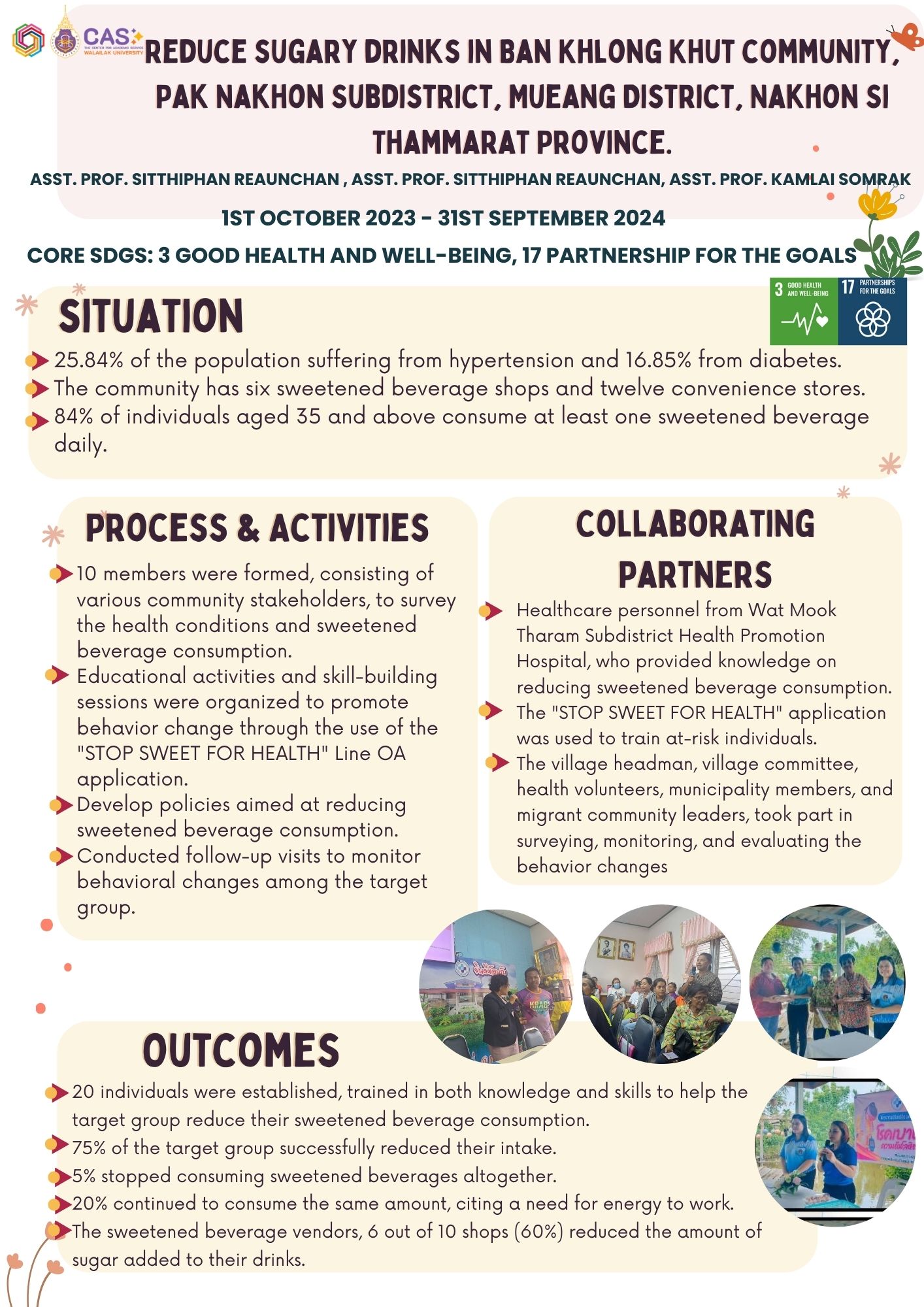 CAS THE CENTER FOR ACADEMIC SERVICE WALAILAK UNIVERSITY

REDUCE SUGARY DRINKS IN BAN KHLONG KHUT COMMUNITY, PAK NAKHON SUBDISTRICT, MUEANG DISTRICT, NAKHON SI THAMMARAT PROVINCE.

ASST. PROF. SITTHIPHAN REAUNCHAN , ASST. PROF. SITTHIPHAN REAUNCHAN, ASST. PROF. KAMLAI SOMRAK

1ST OCTOBER 2023 - 31ST SEPTEMBER 2024

CORE SDGS: 3 GOOD HEALTH AND WELL-BEING, 17 PARTNERSHIP FOR THE GOALS

3 GOOD HEALTH AND WELL-BEING

17 PARTNERSHIPS FOR THE GOALS

SITUATION

25.84% of the population suffering from hypertension and 16.85% from diabetes.
The community has six sweetened beverage shops and twelve convenience stores.
84% of individuals aged 35 and above consume at least one sweetened beverage daily.

PROCESS & ACTIVITIES

10 members were formed, consisting of various community stakeholders, to survey the health conditions and sweetened beverage consumption.
Educational activities and skill-building sessions were organized to promote behavior change through the use of the "STOP SWEET FOR HEALTH" Line OA application.
Develop policies aimed at reducing sweetened beverage consumption.
Conducted follow-up visits to monitor behavioral changes among the target group.

COLLABORATING PARTNERS

Healthcare personnel from Wat Mook Tharam Subdistrict Health Promotion Hospital, who provided knowledge on reducing sweetened beverage consumption.
The "STOP SWEET FOR HEALTH" application was used to train at-risk individuals.
The village headman, village committee, health volunteers, municipality members, and migrant community leaders, took part in surveying, monitoring, and evaluating the behavior changes

OUTCOMES

20 individuals were established, trained in both knowledge and skills to help the target group reduce their sweetened beverage consumption.
75% of the target group successfully reduced their intake.
5% stopped consuming sweetened beverages altogether.
20% continued to consume the same amount, citing a need for energy to work.
The sweetened beverage vendors, 6 out of 10 shops (60%) reduced the amount of sugar added to their drinks.